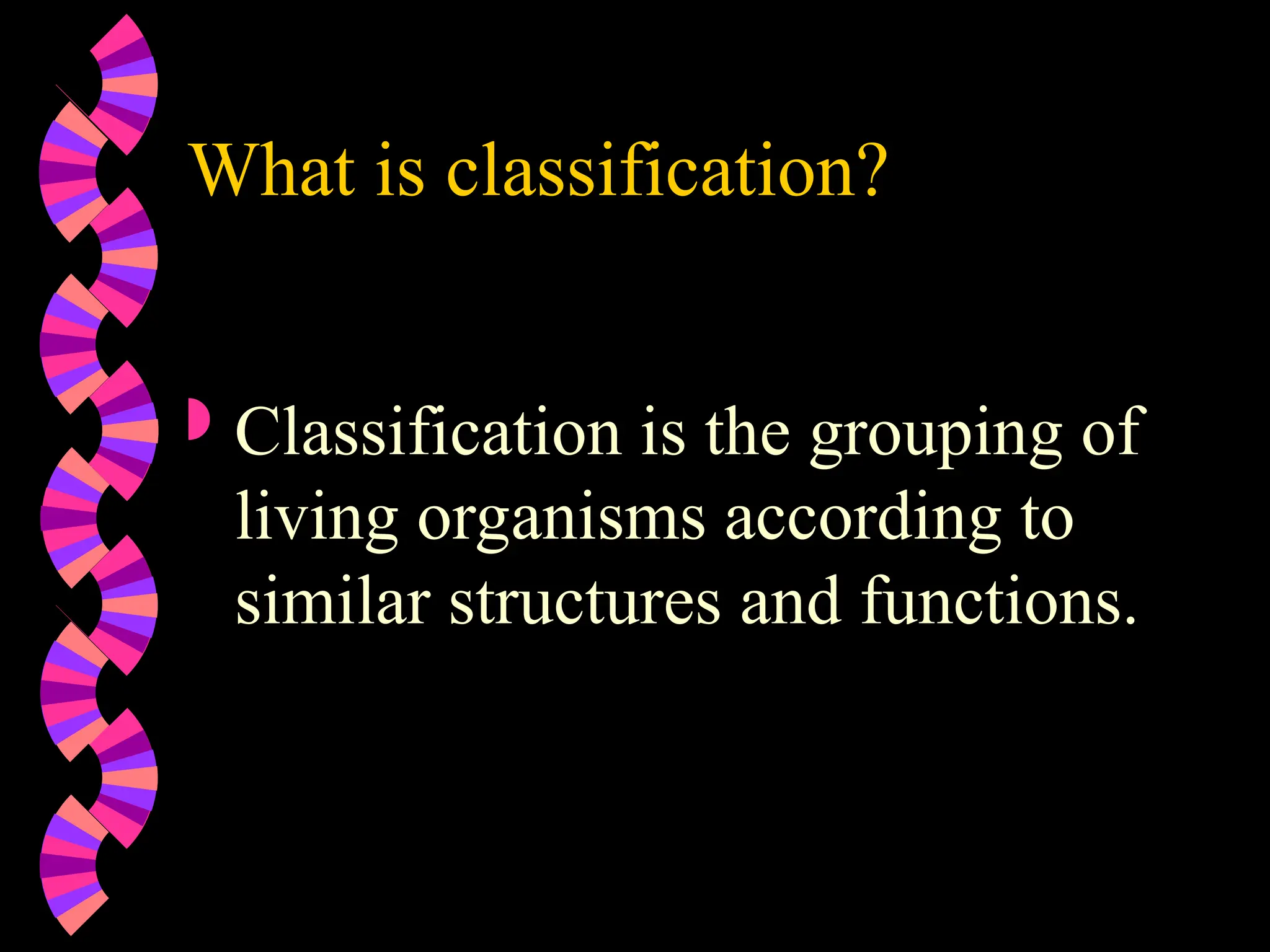 What is classification?

Classification is the grouping of living organisms according to similar structures and functions.